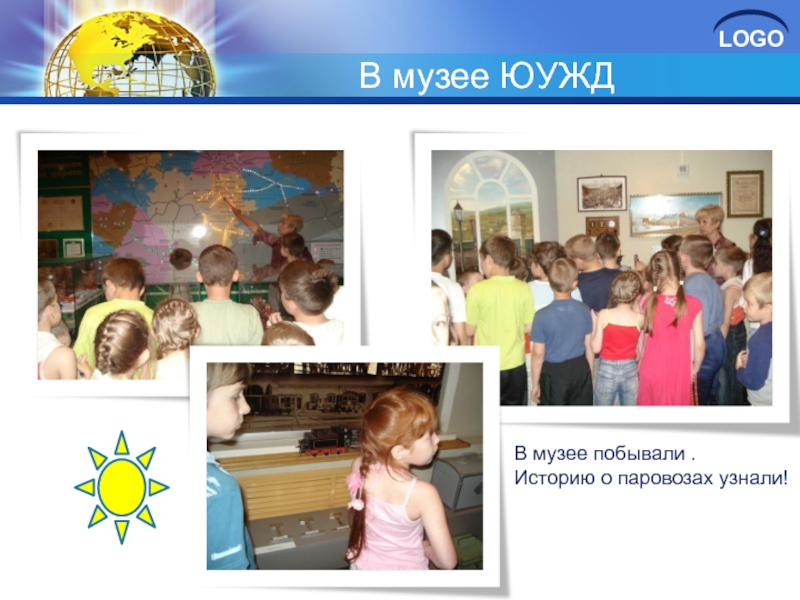 LOGO

В музее ЮУЖД

В музее побывали .
Историю о паровозах узнали!